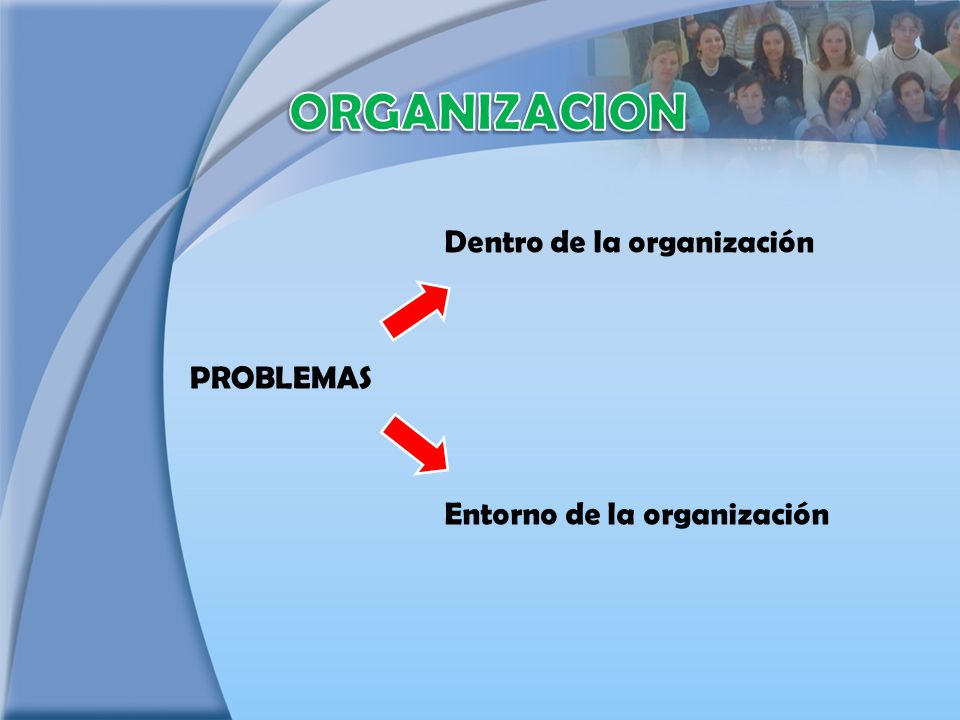 ORGANIZACION

Dentro de la organización

PROBLEMAS

Entorno de la organización